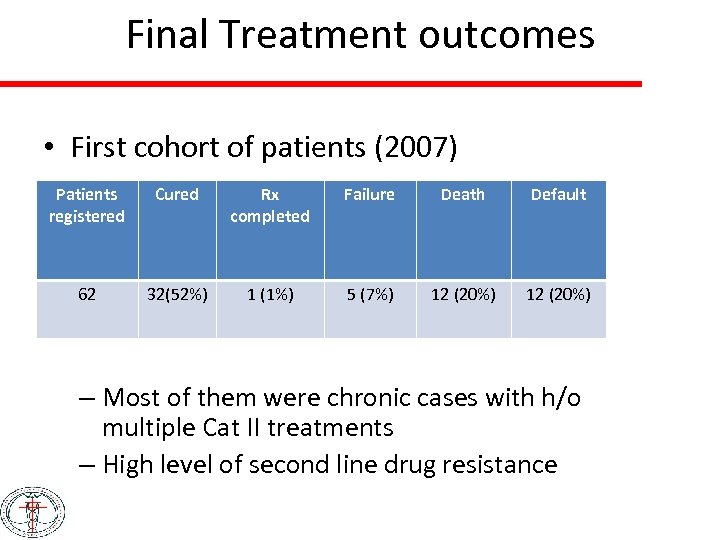 Final Treatment outcomes

• First cohort of patients (2007)

| Patients registered | Cured | Rx completed | Failure | Death | Default |
|---|---|---|---|---|---|
| 62 | 32(52%) | 1 (1%) | 5 (7%) | 12 (20%) | 12 (20%) |

– Most of them were chronic cases with h/o multiple Cat II treatments

– High level of second line drug resistance